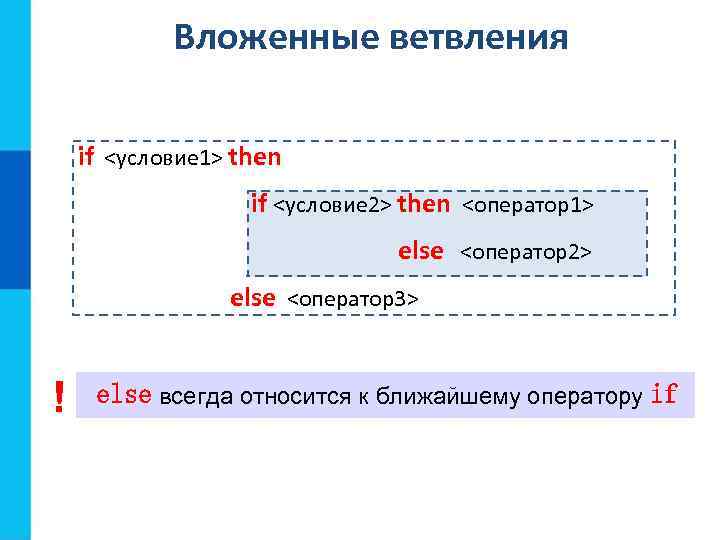 Вложенные ветвления

if <условие1> then
if <условие2> then <оператор1>
else <оператор2>
else <оператор3>

! else всегда относится к ближайшему оператору if